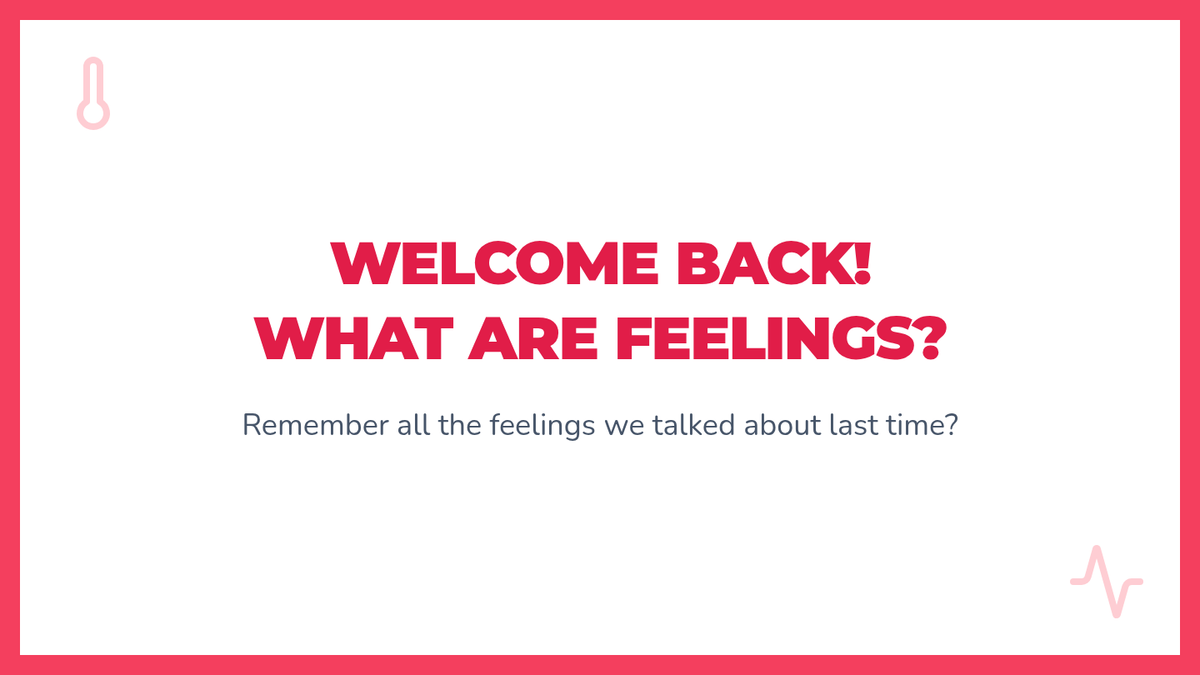 WELCOME BACK!
WHAT ARE FEELINGS?

Remember all the feelings we talked about last time?